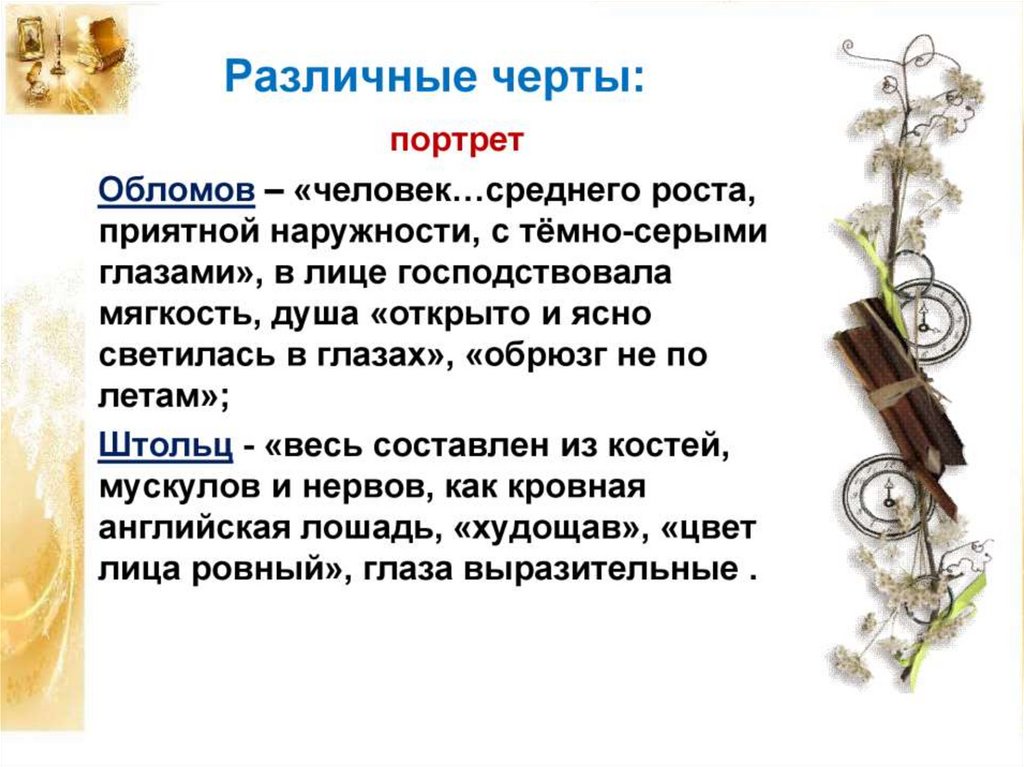 Различные черты:

портрет

Обломов – «человек…среднего роста, приятной наружности, с тёмно-серыми глазами», в лице господствовала мягкость, душа «открыто и ясно светилась в глазах», «обрюзг не по летам»;

Штольц - «весь составлен из костей, мускулов и нервов, как кровная английская лошадь, «худощав», «цвет лица ровный», глаза выразительные .